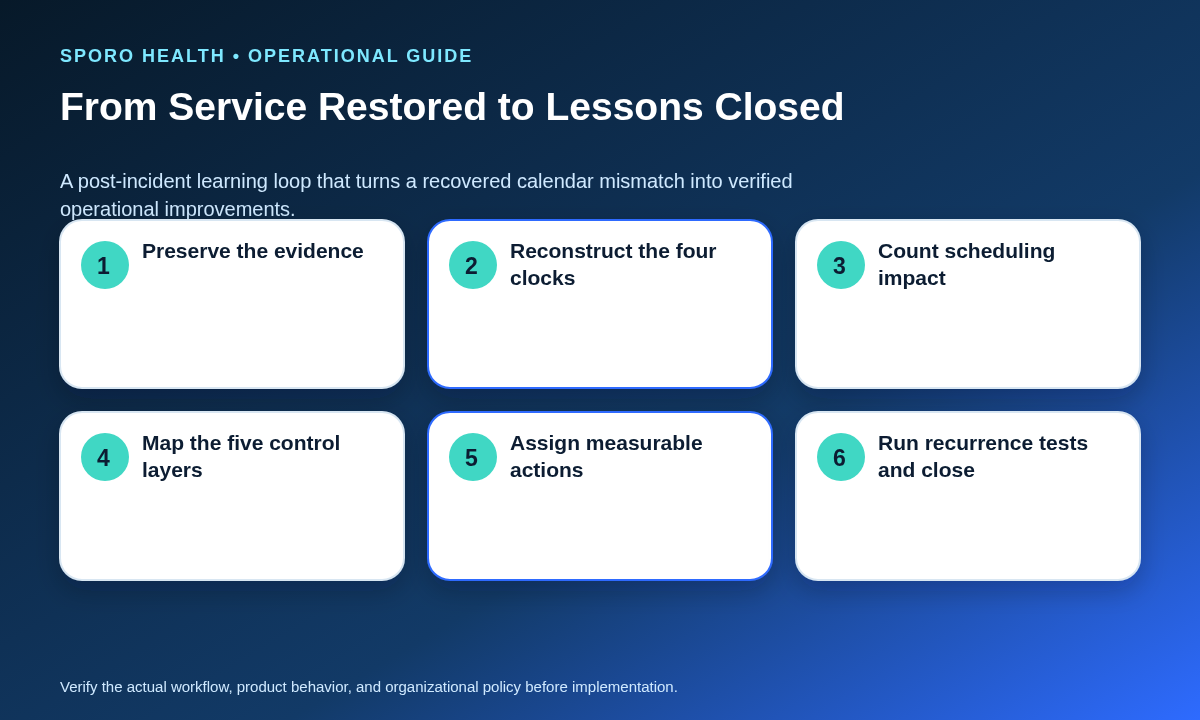 SPORO HEALTH • OPERATIONAL GUIDE

From Service Restored to Lessons Closed

A post-incident learning loop that turns a recovered calendar mismatch into verified operational improvements.

1 Preserve the evidence

2 Reconstruct the four clocks

3 Count scheduling impact

4 Map the five control layers

5 Assign measurable actions

6 Run recurrence tests and close

Verify the actual workflow, product behavior, and organizational policy before implementation.